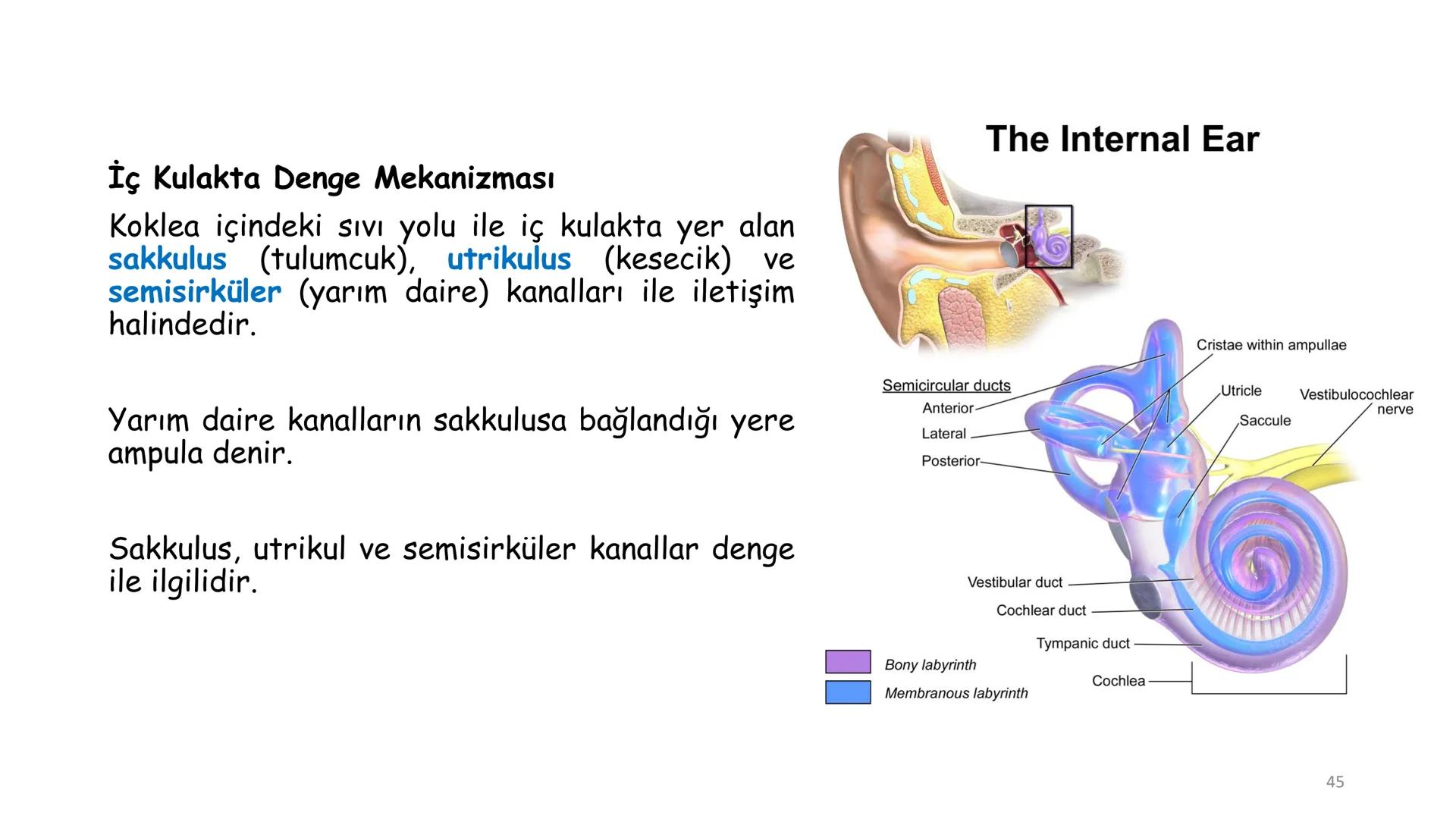 İç Kulakta Denge Mekanizması

Koklea içindeki sıvı yolu ile iç kulakta yer alan sakkulus (tulumcuk), utrikulus (kesecik) ve semisirküler (yarım daire) kanalları ile iletişim halindedir.

Yarım daire kanalların sakkulusa bağlandığı yere ampula denir.

Sakkulus, utrikul ve semisirküler kanallar denge ile ilgilidir.

The Internal Ear

Cristae within ampullae

Semicircular ducts
Anterior
Lateral
Posterior

Utricle
Saccule
Vestibulocochlear nerve

Vestibular duct
Cochlear duct
Tympanic duct
Cochlea

Bony labyrinth
Membranous labyrinth

45